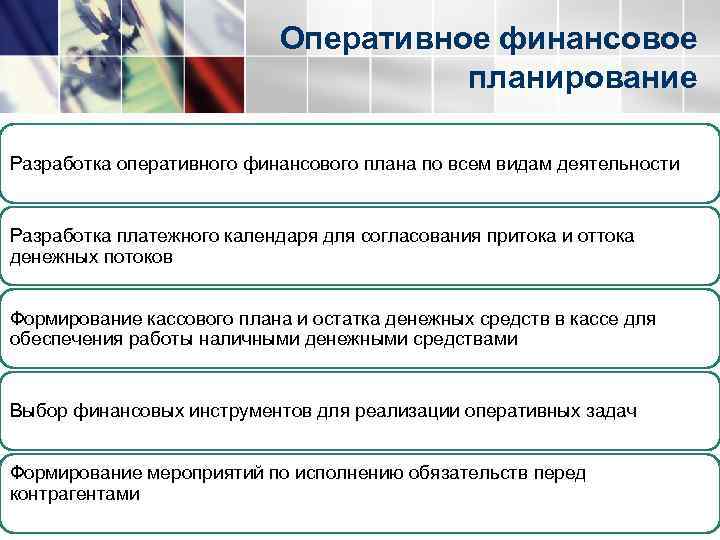 Оперативное финансовое планирование

Разработка оперативного финансового плана по всем видам деятельности

Разработка платежного календаря для согласования притока и оттока денежных потоков

Формирование кассового плана и остатка денежных средств в кассе для обеспечения работы наличными денежными средствами

Выбор финансовых инструментов для реализации оперативных задач

Формирование мероприятий по исполнению обязательств перед контрагентами